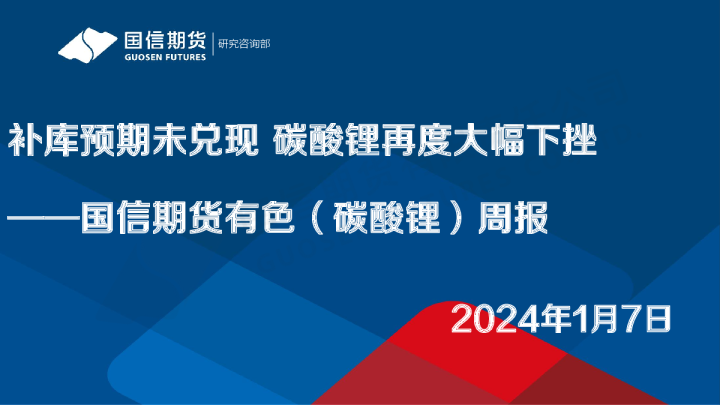 国信期货
GUOSEN FUTURES
研究咨询部

补库预期未兑现 碳酸锂再度大幅下挫

——国信期货有色（碳酸锂）周报

2024年1月7日